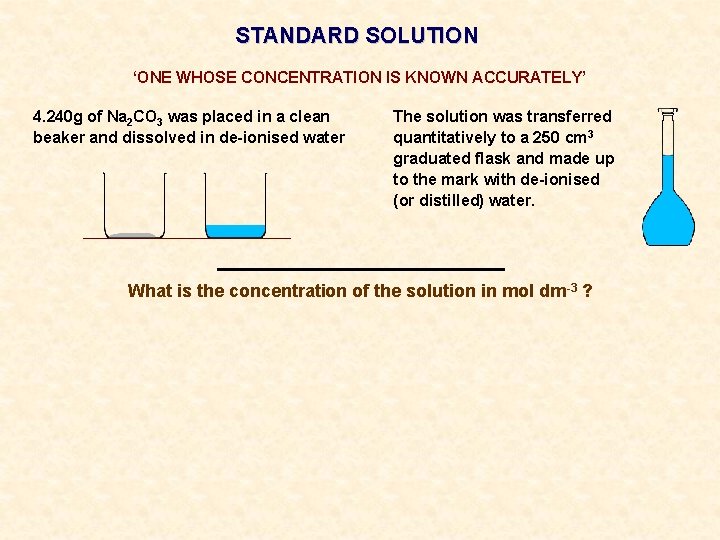 STANDARD SOLUTION

‘ONE WHOSE CONCENTRATION IS KNOWN ACCURATELY’

4.240g of $Na_2CO_3$ was placed in a clean beaker and dissolved in de-ionised water

The solution was transferred quantitatively to a 250 $cm^3$ graduated flask and made up to the mark with de-ionised (or distilled) water.

What is the concentration of the solution in mol $dm^{-3}$ ?